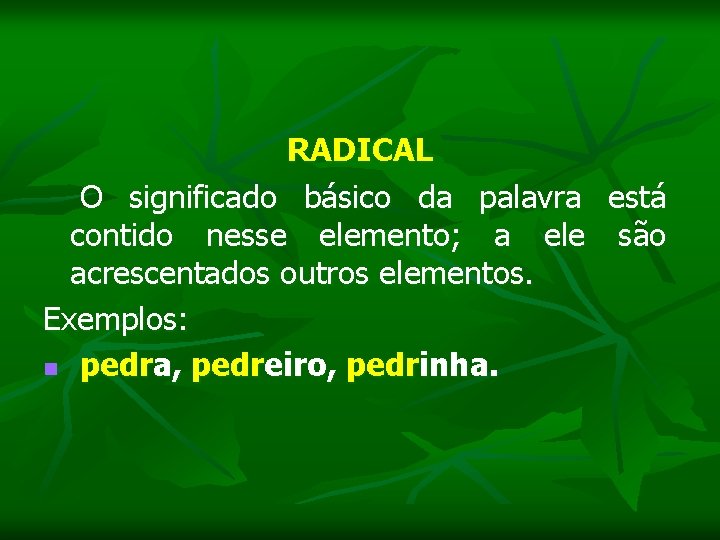 RADICAL

O significado básico da palavra está contido nesse elemento; a ele são acrescentados outros elementos.

Exemplos:

pedra, pedreiro, pedrinha.